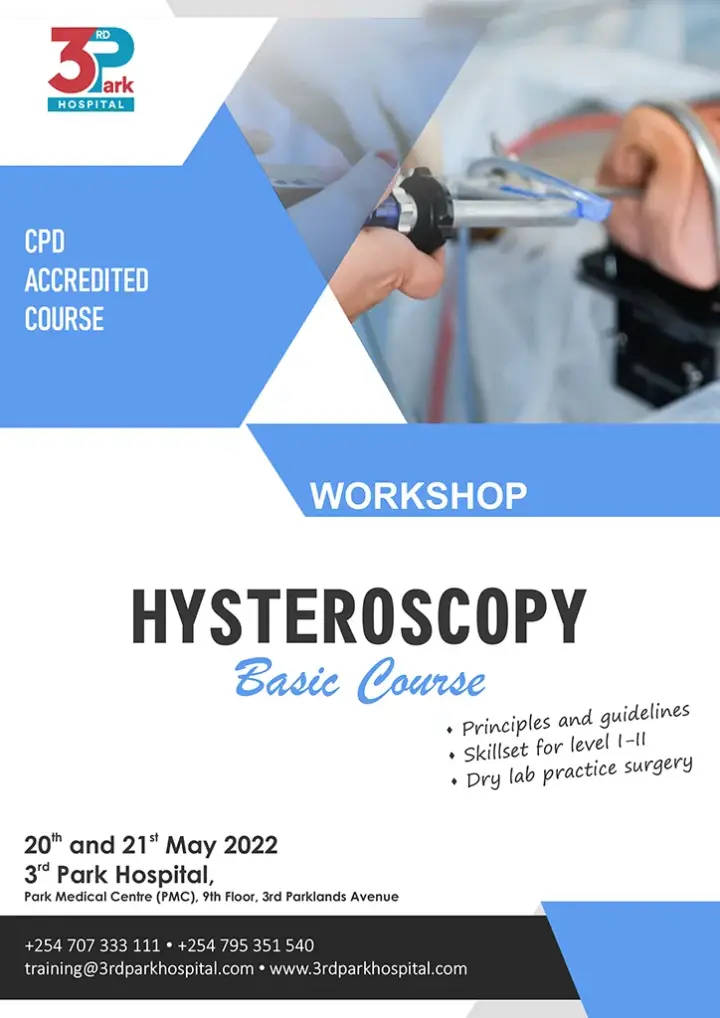 3RD Park HOSPITAL

CPD ACCREDITED COURSE

WORKSHOP

HYSTEROSCOPY

Basic Course

• Principles and guidelines
• Skillset for level I-II
• Dry lab practice surgery

20th and 21st May 2022
3rd Park Hospital,
Park Medical Centre (PMC), 9th Floor, 3rd Parklands Avenue

+254 707 333 111 • +254 795 351 540
training@3rdparkhospital.com • www.3rdparkhospital.com